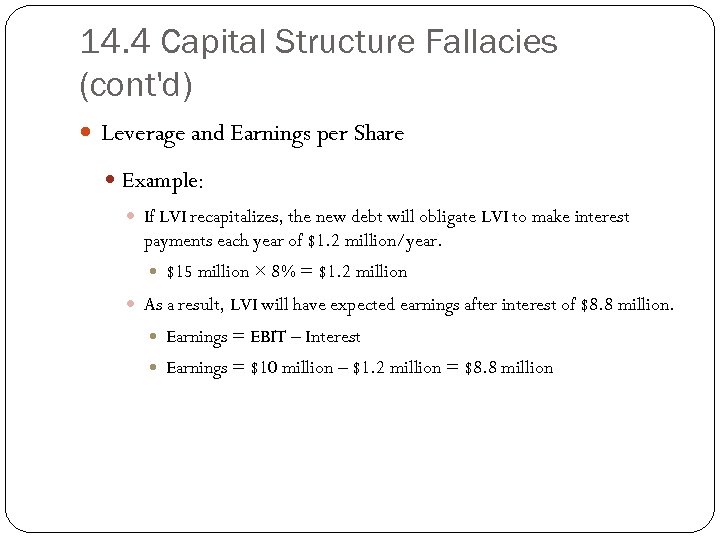 14.4 Capital Structure Fallacies (cont'd)

Leverage and Earnings per Share

Example:

If LVI recapitalizes, the new debt will obligate LVI to make interest payments each year of \$1.2 million/year.

\$15 million × 8% = \$1.2 million

As a result, LVI will have expected earnings after interest of \$8.8 million.

Earnings = EBIT – Interest

Earnings = \$10 million – \$1.2 million = \$8.8 million